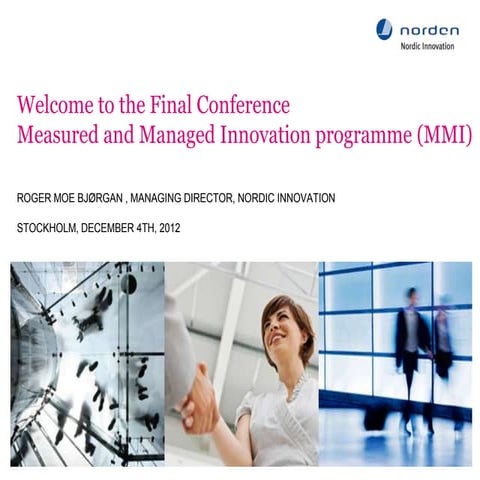 norden
Nordic Innovation

Welcome to the Final Conference
Measured and Managed Innovation programme (MMI)

ROGER MOE BJØRGAN , MANAGING DIRECTOR, NORDIC INNOVATION

STOCKHOLM, DECEMBER 4TH, 2012